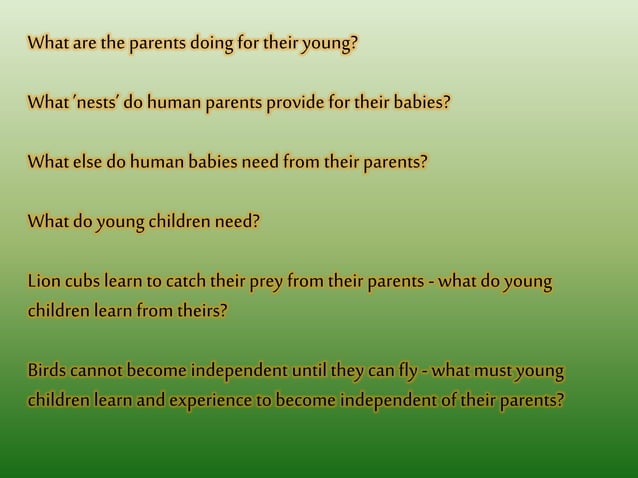 What are the parents doing for their young?

What 'nests' do human parents provide for their babies?

What else do human babies need from their parents?

What do young children need?

Lion cubs learn to catch their prey from their parents - what do young children learn from theirs?

Birds cannot become independent until they can fly - what must young children learn and experience to become independent of their parents?